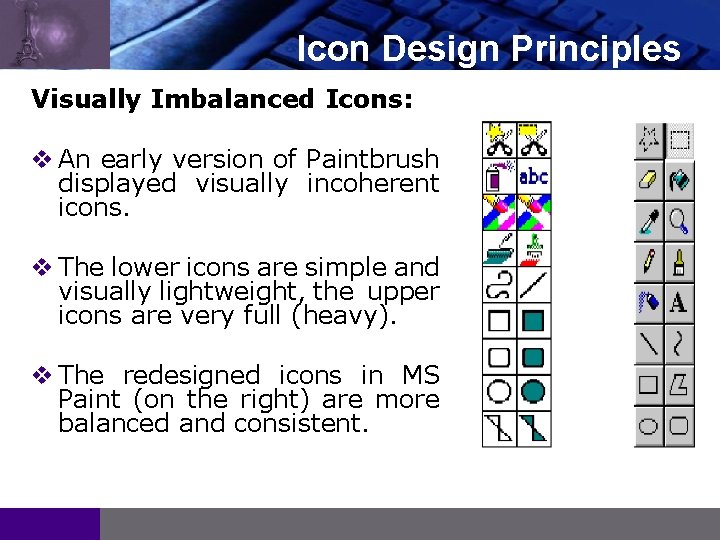 Icon Design Principles

Visually Imbalanced Icons:

❖ An early version of Paintbrush displayed visually incoherent icons.

❖ The lower icons are simple and visually lightweight, the upper icons are very full (heavy).

❖ The redesigned icons in MS Paint (on the right) are more balanced and consistent.

abc

A